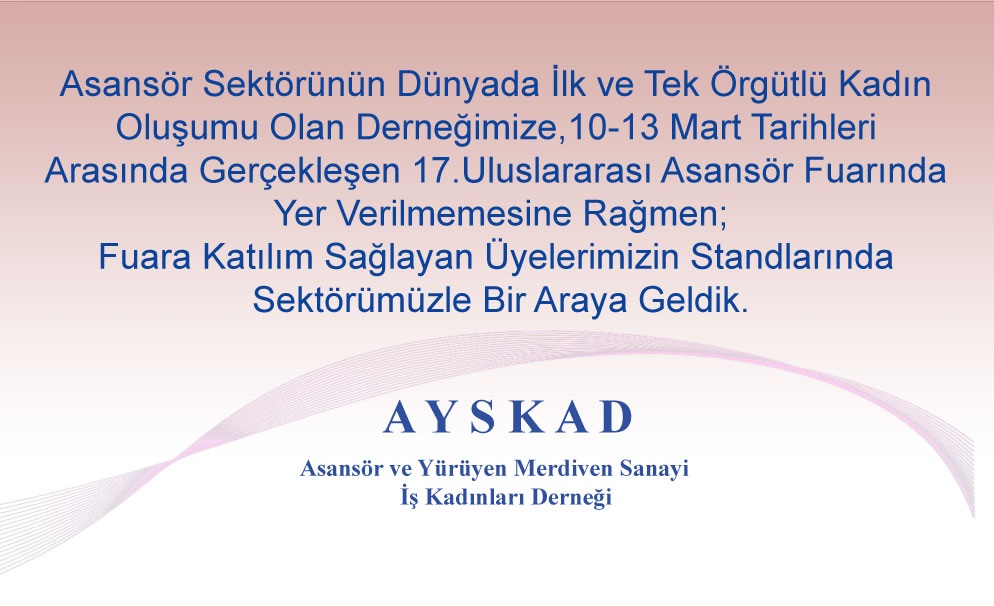 Asansör Sektörünün Dünyada İlk ve Tek Örgütlü Kadın Oluşumu Olan Derneğimize,10-13 Mart Tarihleri Arasında Gerçekleşen 17.Uluslararası Asansör Fuarında Yer Verilmemesine Rağmen;
Fuara Katılım Sağlayan Üyelerimizin Standlarında Sektörümüzle Bir Araya Geldik.

AYSKAD

Asansör ve Yürüyen Merdiven Sanayi
İş Kadınları Derneği